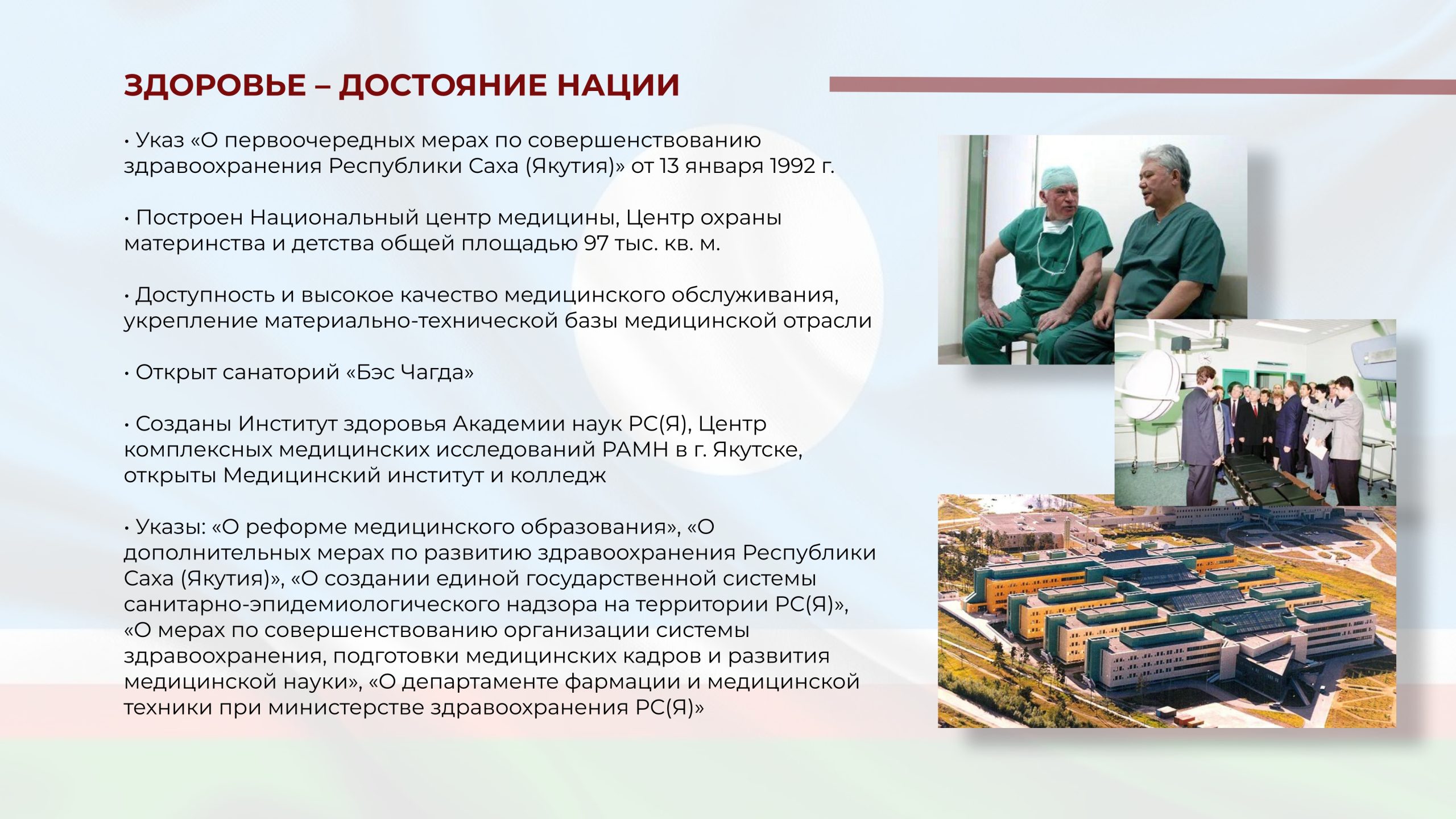 ЗДОРОВЬЕ – ДОСТОЯНИЕ НАЦИИ

• Указ «О первоочередных мерах по совершенствованию здравоохранения Республики Саха (Якутия)» от 13 января 1992 г.

• Построен Национальный центр медицины, Центр охраны материнства и детства общей площадью 97 тыс. кв. м.

• Доступность и высокое качество медицинского обслуживания, укрепление материально-технической базы медицинской отрасли

• Открыт санаторий «Бэс Чагда»

• Созданы Институт здоровья Академии наук РС(Я), Центр комплексных медицинских исследований РАМН в г. Якутске, открыты Медицинский институт и колледж

• Указы: «О реформе медицинского образования», «О дополнительных мерах по развитию здравоохранения Республики Саха (Якутия)», «О создании единой государственной системы санитарно-эпидемиологического надзора на территории РС(Я)», «О мерах по совершенствованию организации системы здравоохранения, подготовки медицинских кадров и развития медицинской науки», «О департаменте фармации и медицинской техники при министерстве здравоохранения РС(Я)»